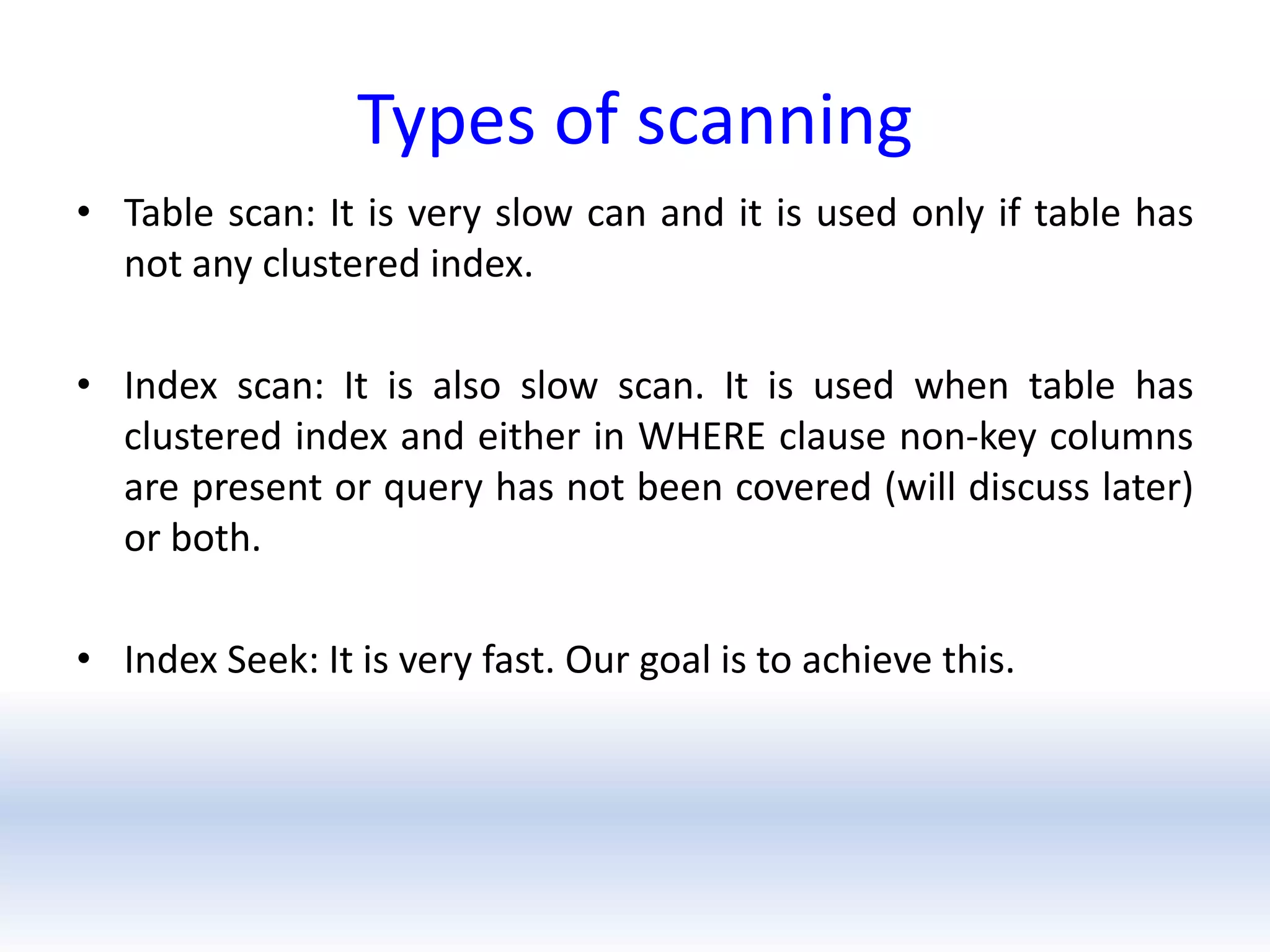 Types of scanning

• Table scan: It is very slow can and it is used only if table has not any clustered index.

• Index scan: It is also slow scan. It is used when table has clustered index and either in WHERE clause non-key columns are present or query has not been covered (will discuss later) or both.

• Index Seek: It is very fast. Our goal is to achieve this.